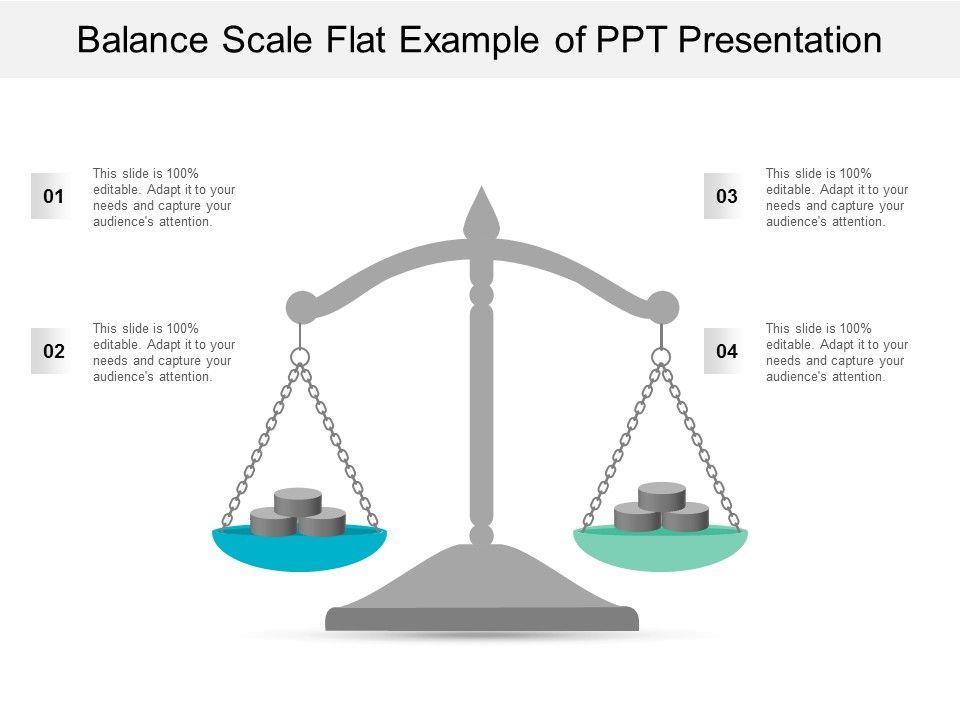 Balance Scale Flat Example of PPT Presentation

01
This slide is 100% editable. Adapt it to your needs and capture your audience's attention.

02
This slide is 100% editable. Adapt it to your needs and capture your audience's attention.

03
This slide is 100% editable. Adapt it to your needs and capture your audience's attention.

04
This slide is 100% editable. Adapt it to your needs and capture your audience's attention.